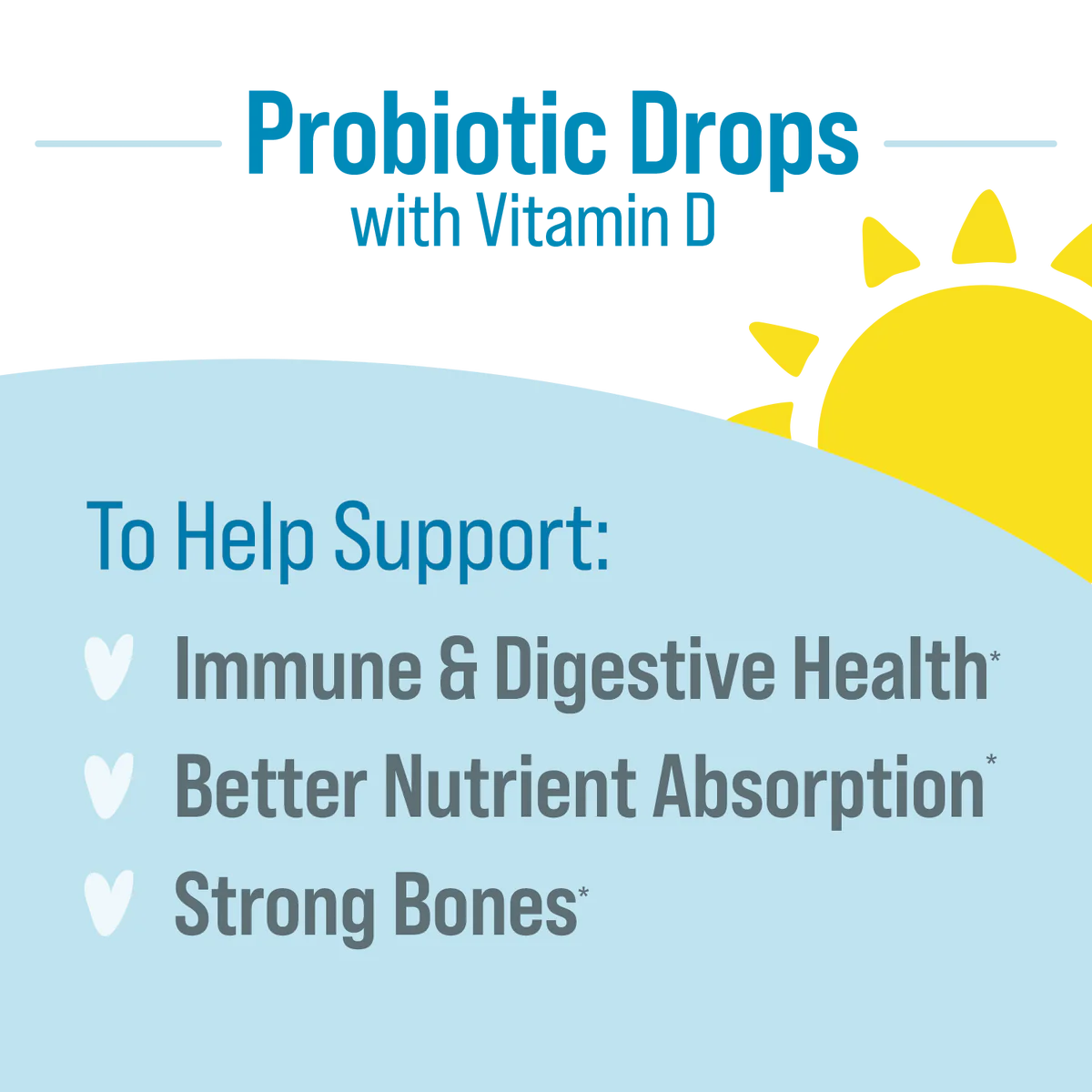 Probiotic Drops
with Vitamin D

To Help Support:

Immune & Digestive Health*

Better Nutrient Absorption*

Strong Bones*